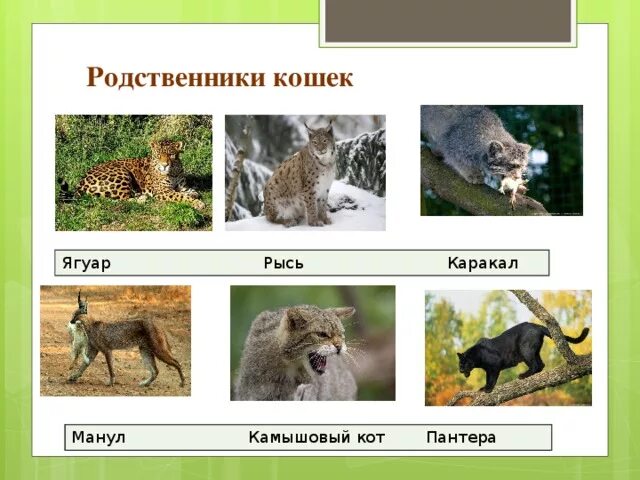 Родственники кошек

Ягуар Рысь Каракал

Манул Камышовый кот Пантера